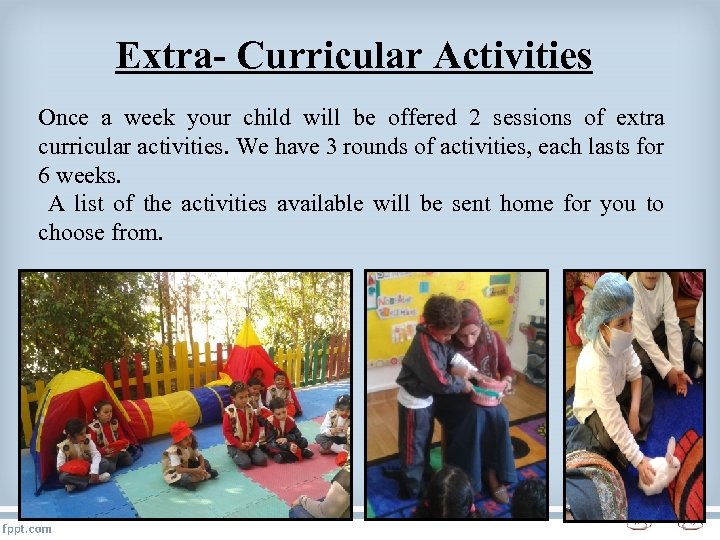 Extra- Curricular Activities

Once a week your child will be offered 2 sessions of extra curricular activities. We have 3 rounds of activities, each lasts for 6 weeks.

A list of the activities available will be sent home for you to choose from.

fppt.com